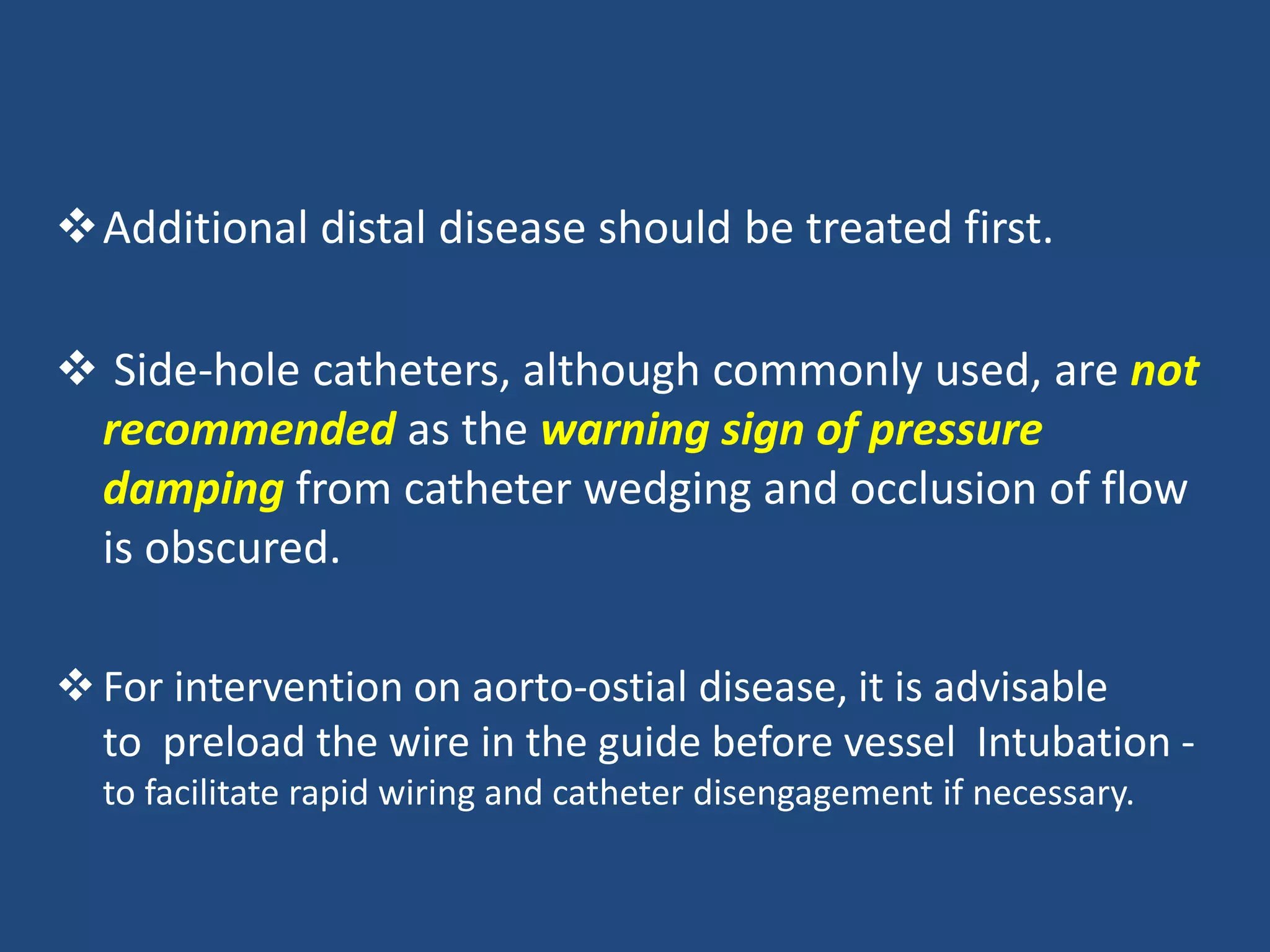 ❖ Additional distal disease should be treated first.

❖ Side-hole catheters, although commonly used, are not recommended as the warning sign of pressure damping from catheter wedging and occlusion of flow is obscured.

❖ For intervention on aorto-ostial disease, it is advisable to preload the wire in the guide before vessel Intubation - to facilitate rapid wiring and catheter disengagement if necessary.